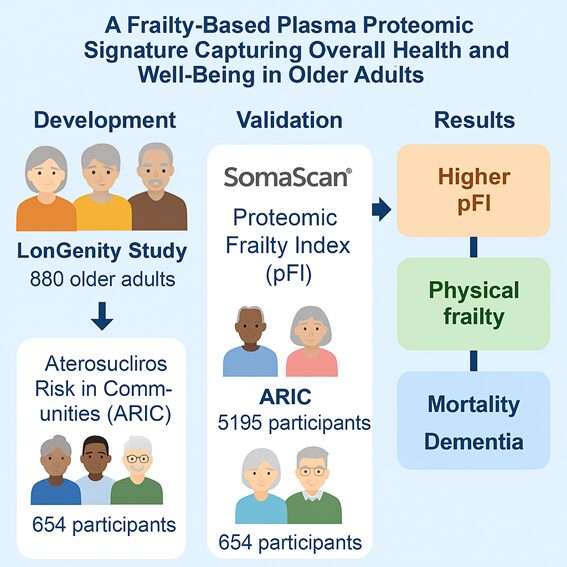 A Frailty-Based Plasma Proteomic Signature Capturing Overall Health and Well-Being in Older Adults

Development

LonGenity Study
880 older adults

Aterosucliros Risk in Communities (ARIC)

654 participants

Validation

SomaScan®

Proteomic Frailty Index (pFI)

ARIC
5195 participants

654 participants

Results

Higher pFI

Physical frailty

Mortality
Dementia